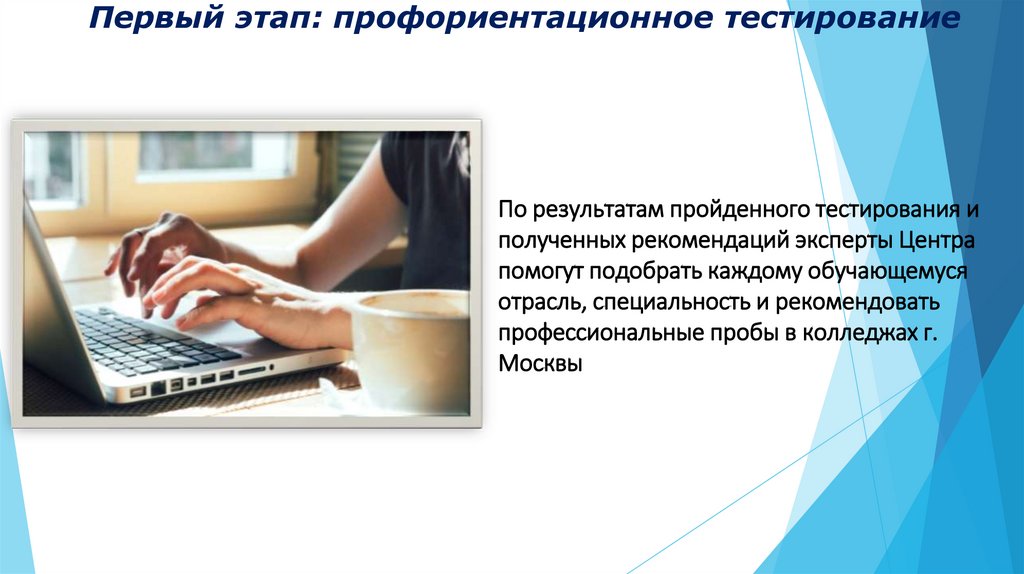 Первый этап: профориентационное тестирование

По результатам пройденного тестирования и полученных рекомендаций эксперты Центра помогут подобрать каждому обучающемуся отрасль, специальность и рекомендовать профессиональные пробы в колледжах г. Москвы